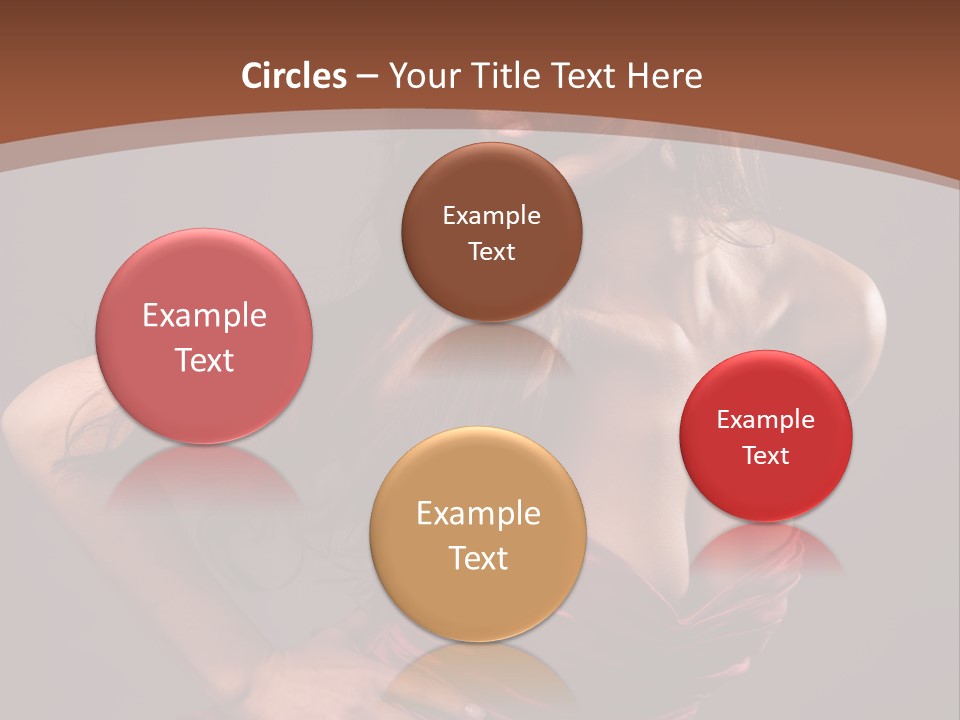 Circles – Your Title Text Here

Example Text

Example Text

Example Text

Example Text